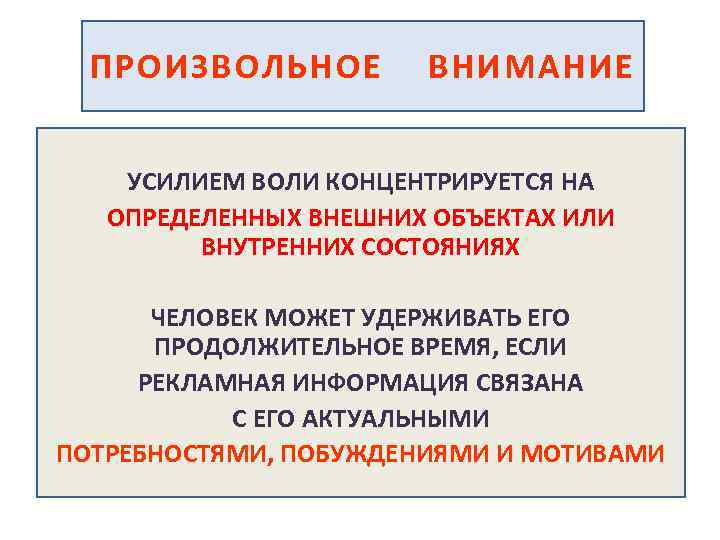 ПРОИЗВОЛЬНОЕ ВНИМАНИЕ

УСИЛИЕМ ВОЛИ КОНЦЕНТРИРУЕТСЯ НА ОПРЕДЕЛЕННЫХ ВНЕШНИХ ОБЪЕКТАХ ИЛИ ВНУТРЕННИХ СОСТОЯНИЯХ

ЧЕЛОВЕК МОЖЕТ УДЕРЖИВАТЬ ЕГО ПРОДОЛЖИТЕЛЬНОЕ ВРЕМЯ, ЕСЛИ РЕКЛАМНАЯ ИНФОРМАЦИЯ СВЯЗАНА С ЕГО АКТУАЛЬНЫМИ ПОТРЕБНОСТЯМИ, ПОБУЖДЕНИЯМИ И МОТИВАМИ